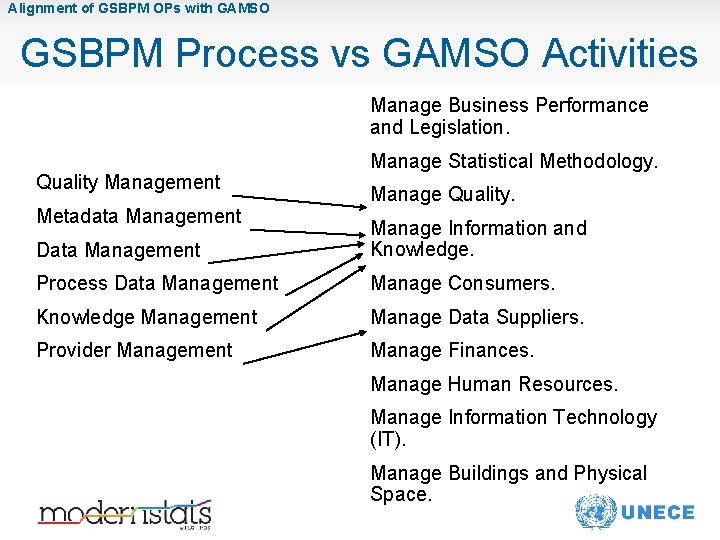 Alignment of GSBPM OPs with GAMSO

GSBPM Process vs GAMSO Activities

Quality Management

Metadata Management

Data Management

Process Data Management

Knowledge Management

Provider Management

Manage Business Performance and Legislation.

Manage Statistical Methodology.

Manage Quality.

Manage Information and Knowledge.

Manage Consumers.

Manage Data Suppliers.

Manage Finances.

Manage Human Resources.

Manage Information Technology (IT).

Manage Buildings and Physical Space.

modernstats

UNECE